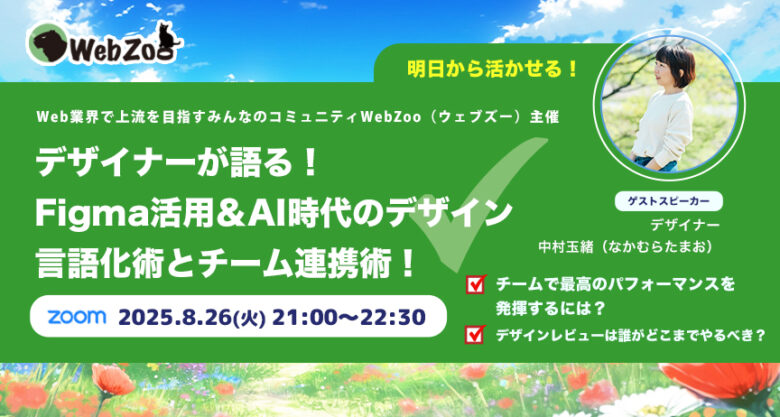 WebZoo

明日から活かせる！

Web業界で上流を目指すみんなのコミュニティWebZoo（ウェブズー）主催

デザイナーが語る！
Figma活用＆AI時代のデザイン
言語化術とチーム連携術！

zoom 2025.8.26(火) 21:00〜22:30

ゲストスピーカー
デザイナー
中村玉緒（なかむらたまお）

チームで最高のパフォーマンスを発揮するには？

デザインレビューは誰がどこまでやるべき？